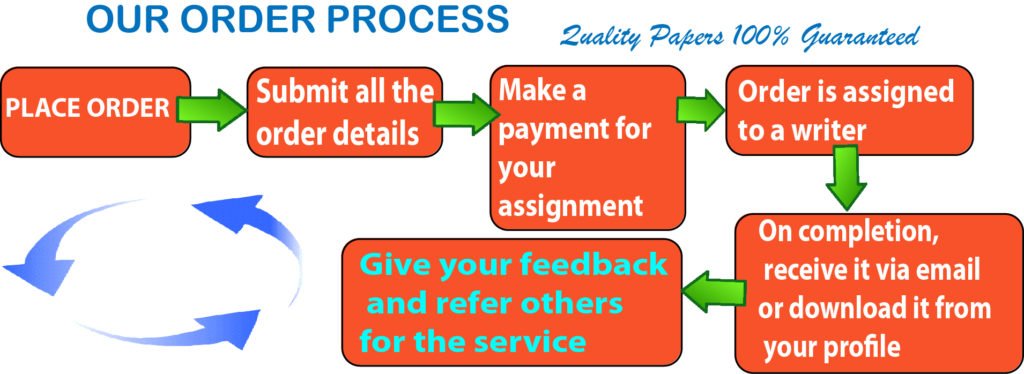 OUR ORDER PROCESS

Quality Papers 100% Guaranteed

PLACE ORDER

Submit all the order details

Make a payment for your assignment

Order is assigned to a writer

On completion, receive it via email or download it from your profile

Give your feedback and refer others for the service